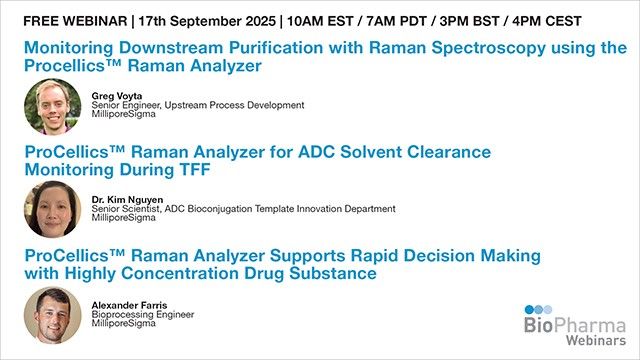 FREE WEBINAR | 17th September 2025 | 10AM EST / 7AM PDT / 3PM BST / 4PM CEST

Monitoring Downstream Purification with Raman Spectroscopy using the Procellics™ Raman Analyzer

Greg Voyta
Senior Engineer, Upstream Process Development
MilliporeSigma

ProCellics™ Raman Analyzer for ADC Solvent Clearance Monitoring During TFF

Dr. Kim Nguyen
Senior Scientist, ADC Bioconjugation Template Innovation Department
MilliporeSigma

ProCellics™ Raman Analyzer Supports Rapid Decision Making with Highly Concentration Drug Substance

Alexander Farris
Bioprocessing Engineer
MilliporeSigma

BioPharma
Webinars